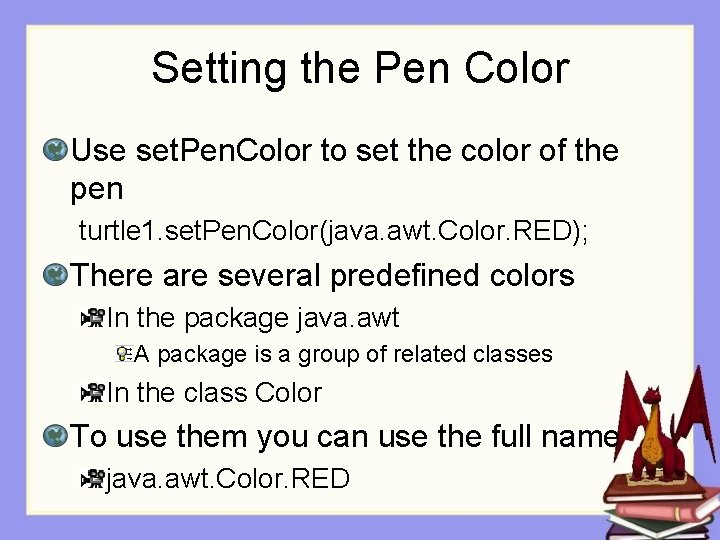 Setting the Pen Color

Use setPenColor to set the color of the pen

turtle1.setPenColor(java.awt.Color.RED);

There are several predefined colors

In the package java.awt

A package is a group of related classes

In the class Color

To use them you can use the full name

java.awt.Color.RED